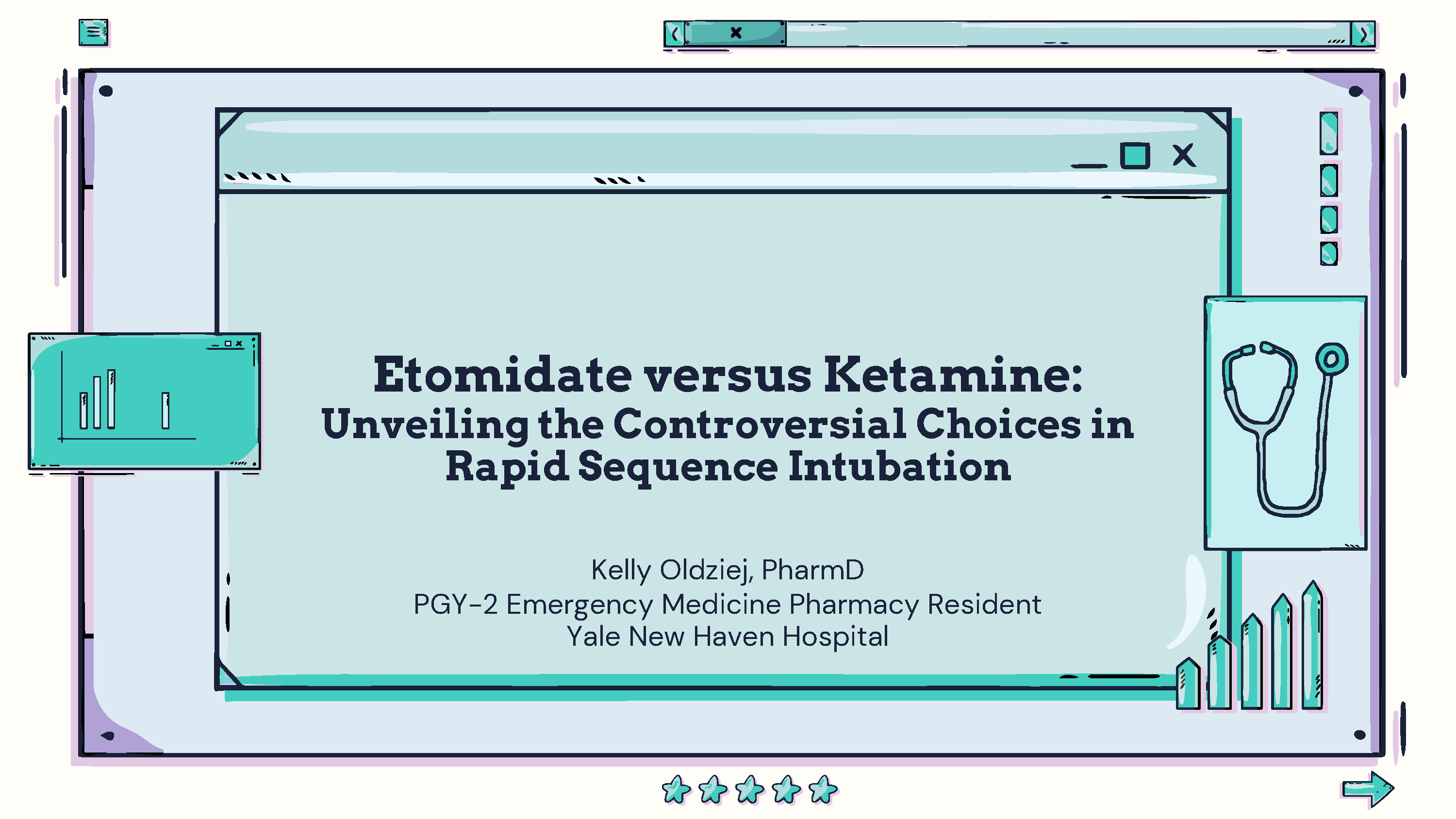 Etomidate versus Ketamine:
Unveiling the Controversial Choices in Rapid Sequence Intubation

Kelly Oldziej, PharmD
PGY-2 Emergency Medicine Pharmacy Resident
Yale New Haven Hospital